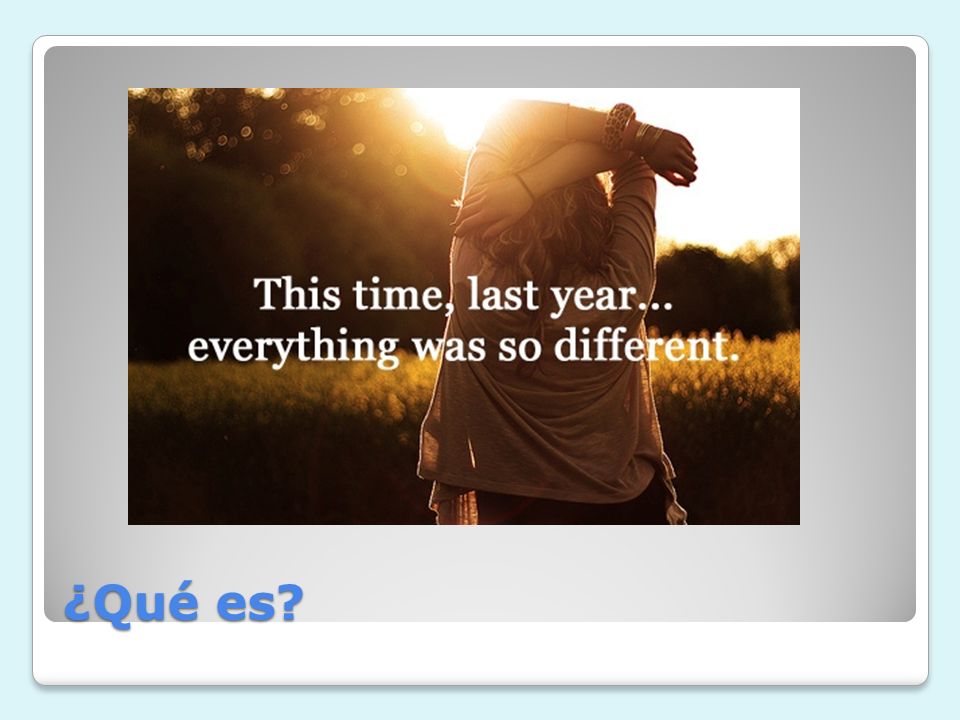 This time, last year...
everything was so different.

¿Qué es?